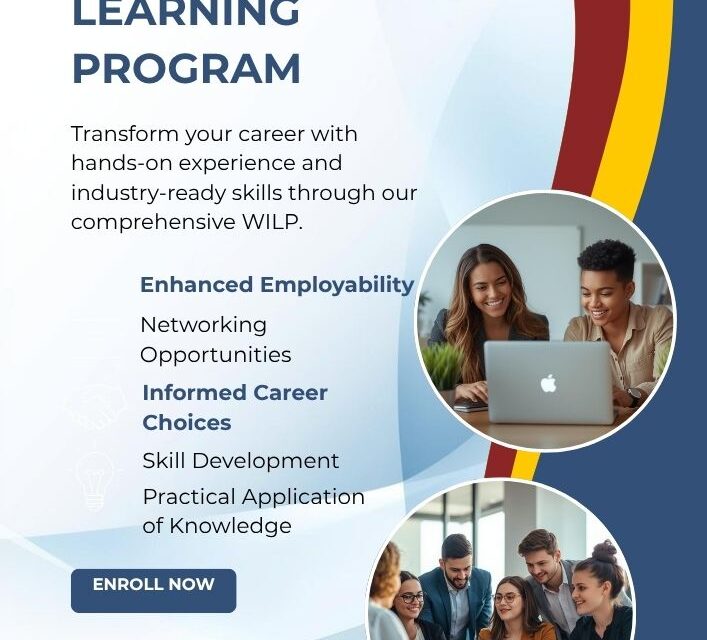 LEARNING PROGRAM

Transform your career with hands-on experience and industry-ready skills through our comprehensive WILP.

Enhanced Employability

Networking Opportunities

Informed Career Choices

Skill Development

Practical Application of Knowledge

ENROLL NOW